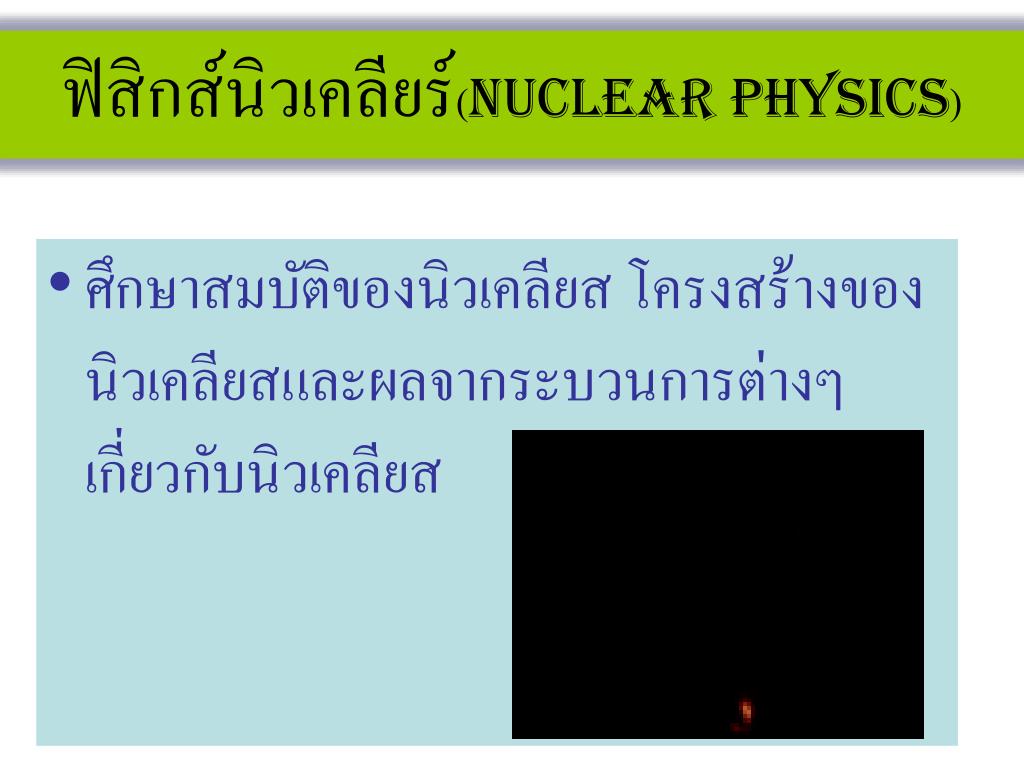 ฟิสิกส์นิวเคลียร์(NUCLEAR PHYSICS)

• ศึกษาสมบัติของนิวเคลียส โครงสร้างของนิวเคลียสและผลจากระบวนการต่างๆ เกี่ยวกับนิวเคลียส